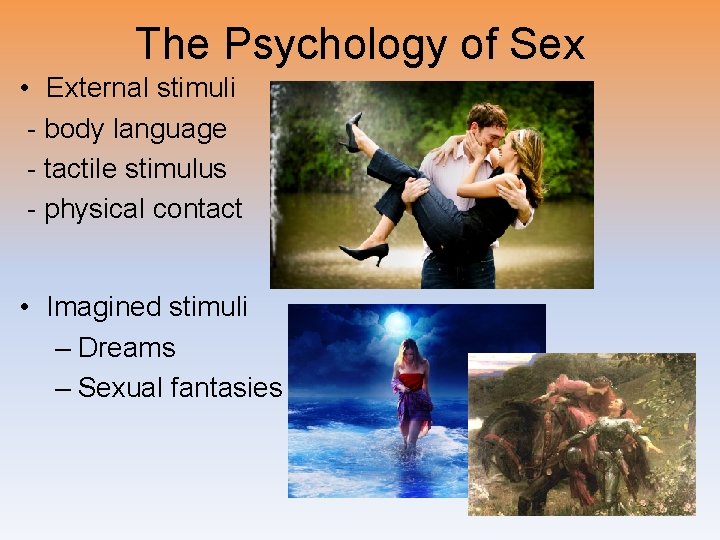 The Psychology of Sex

• External stimuli
- body language
- tactile stimulus
- physical contact

• Imagined stimuli
– Dreams
– Sexual fantasies